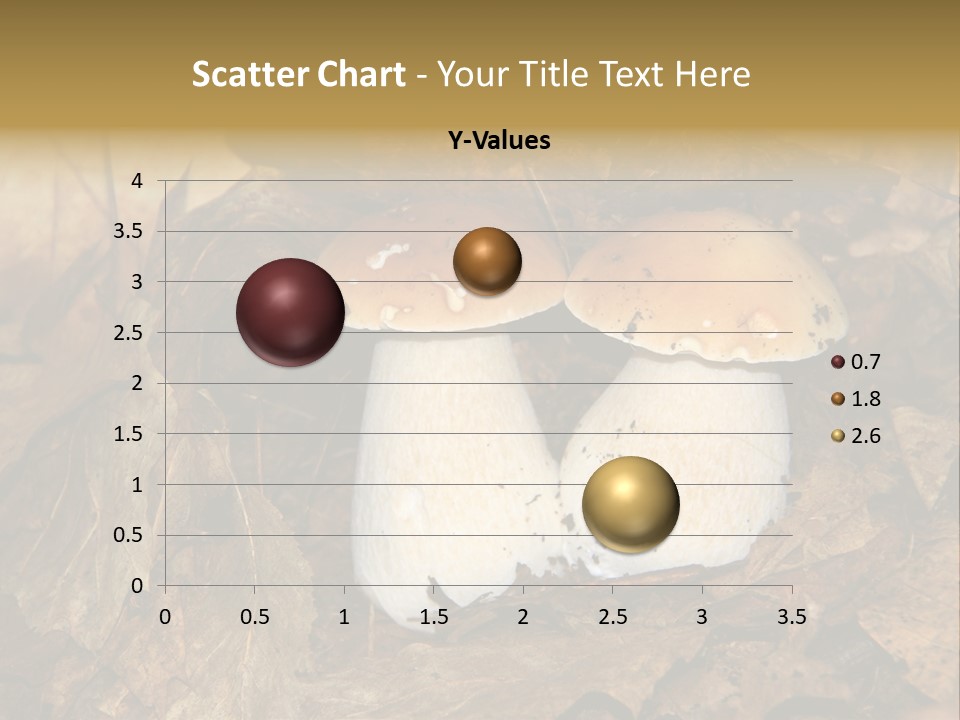 Scatter Chart - Your Title Text Here

Y-Values

4
3.5
3
2.5
2
1.5
1
0.5
0

0 0.5 1 1.5 2 2.5 3 3.5

0.7
1.8
2.6